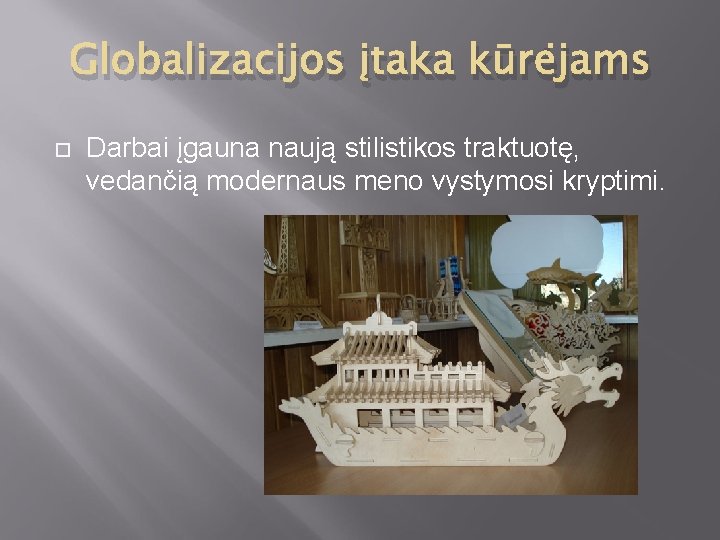 Globalizacijos įtaka kūrėjams

Darbai įgauna naują stilistikos traktuotę, vedančią modernaus meno vystymosi kryptimi.